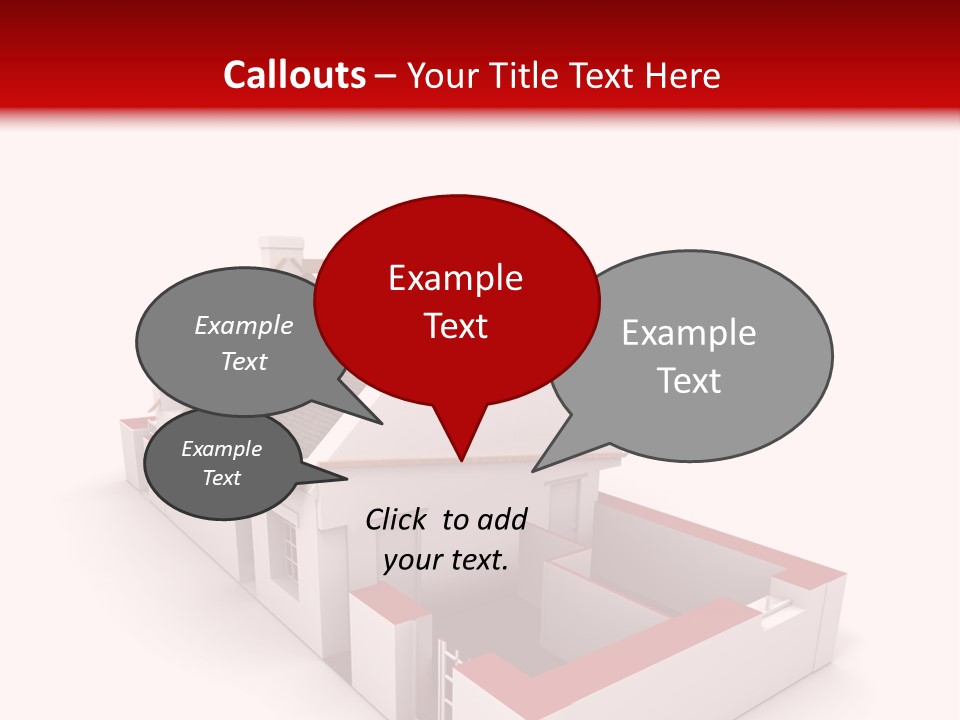 Callouts – Your Title Text Here

Example Text

Example Text

Example Text

Example Text

Click to add your text.